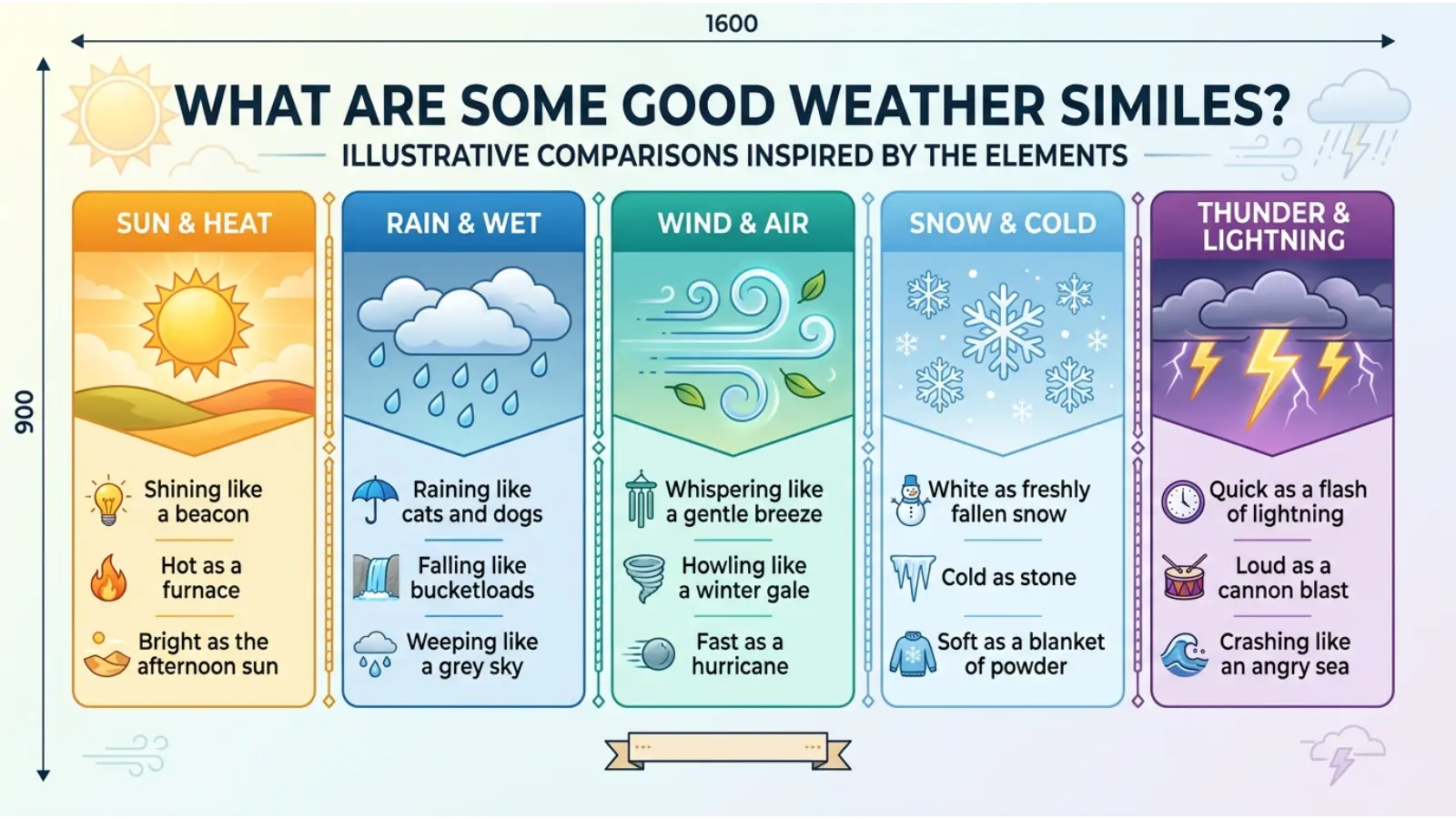 1600

900

WHAT ARE SOME GOOD WEATHER SIMILES?

ILLUSTRATIVE COMPARISONS INSPIRED BY THE ELEMENTS

SUN & HEAT

Shining like a beacon

Hot as a furnace

Bright as the afternoon sun

RAIN & WET

Raining like cats and dogs

Falling like bucketloads

Weeping like a grey sky

WIND & AIR

Whispering like a gentle breeze

Howling like a winter gale

Fast as a hurricane

SNOW & COLD

White as freshly fallen snow

Cold as stone

Soft as a blanket of powder

THUNDER & LIGHTNING

Quick as a flash of lightning

Loud as a cannon blast

Crashing like an angry sea